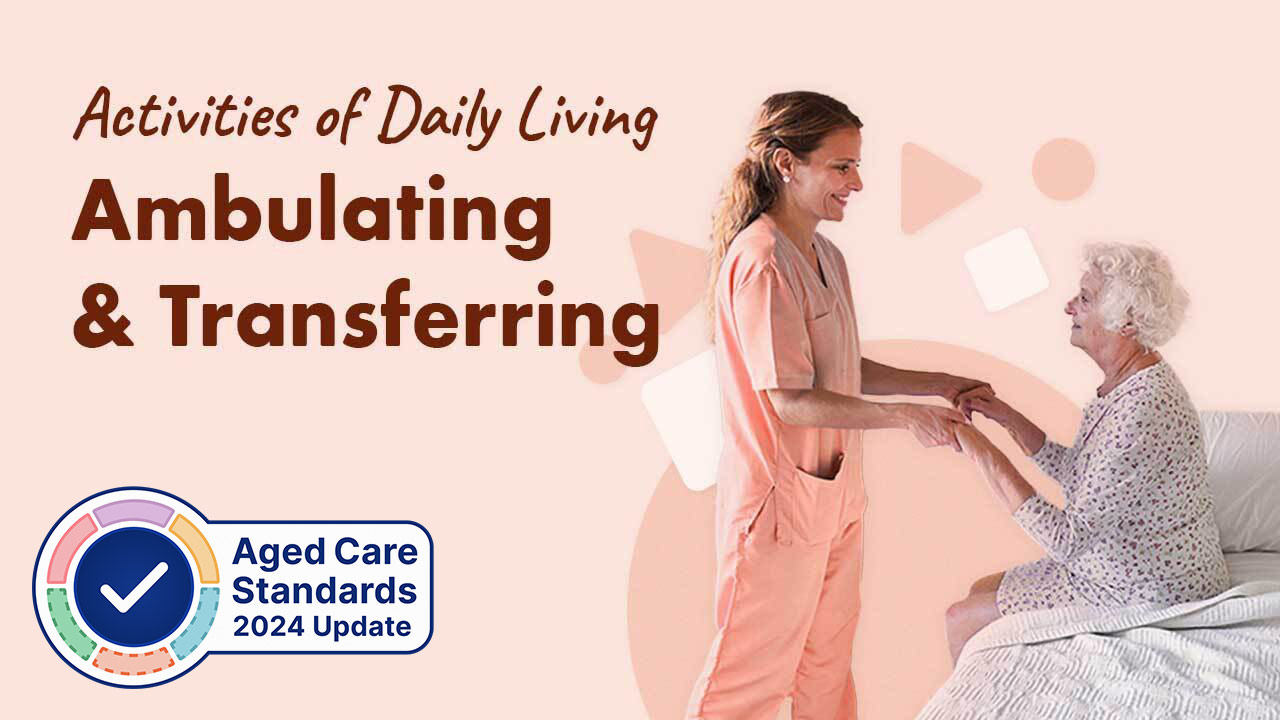 Activities of Daily Living
Ambulating & Transferring

Aged Care Standards
2024 Update